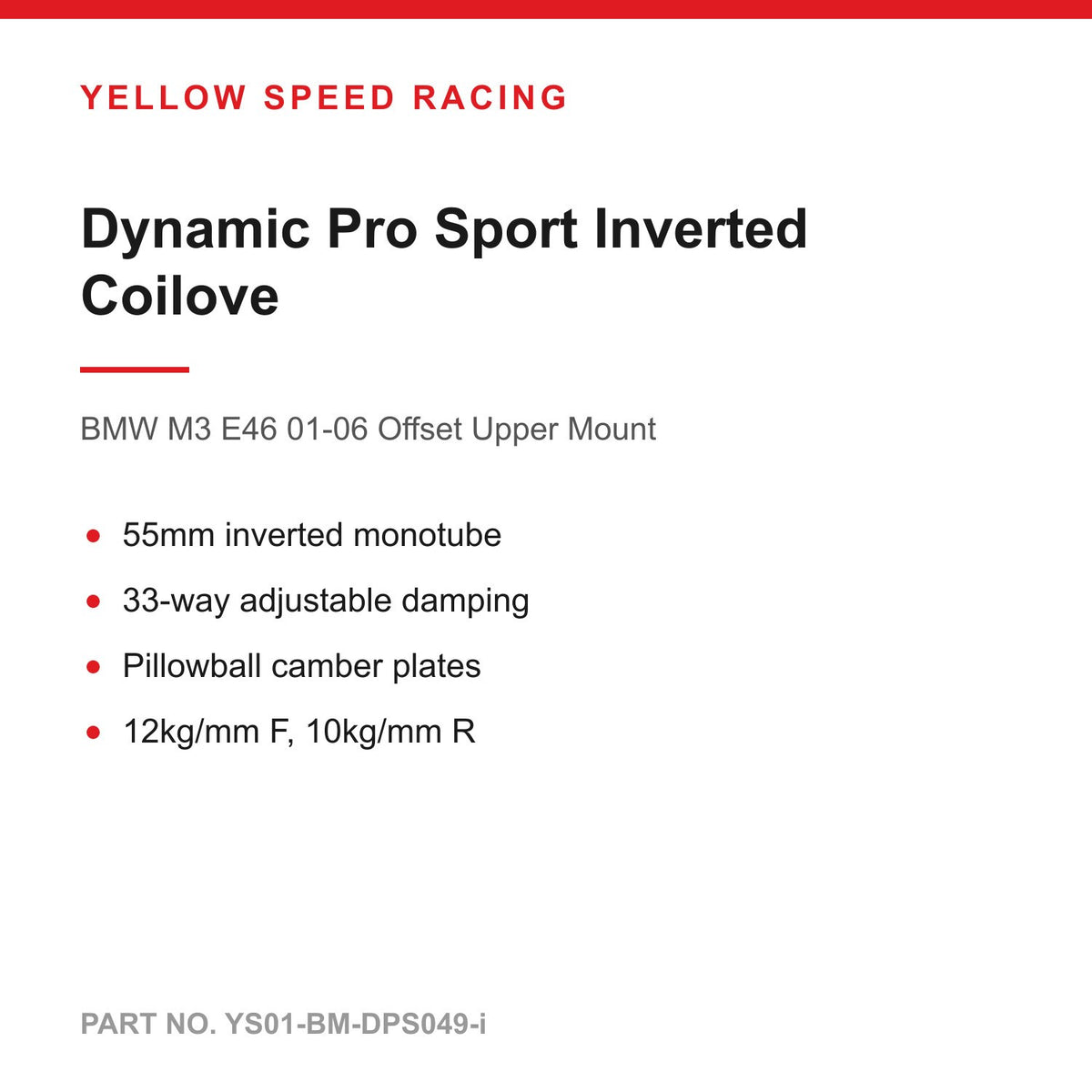 YELLOW SPEED RACING

Dynamic Pro Sport Inverted Coilove

BMW M3 E46 01-06 Offset Upper Mount

• 55mm inverted monotube
• 33-way adjustable damping
• Pillowball camber plates
• 12kg/mm F, 10kg/mm R

PART NO. YS01-BM-DPS049-i